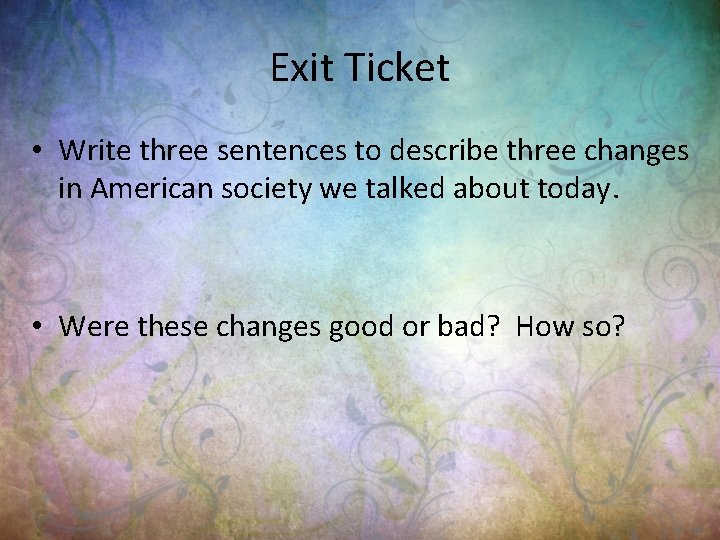 Exit Ticket

• Write three sentences to describe three changes in American society we talked about today.

• Were these changes good or bad?  How so?